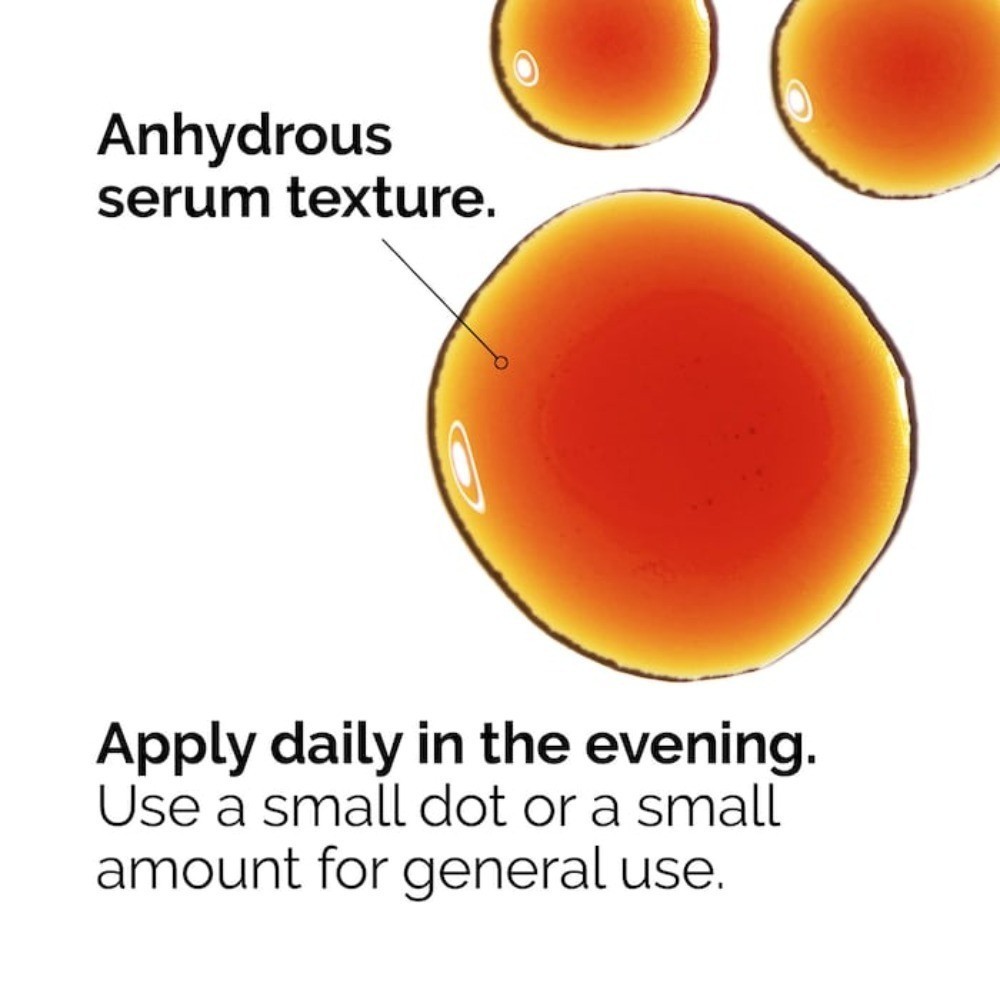 Anhydrous serum texture.

Apply daily in the evening.
Use a small dot or a small amount for general use.